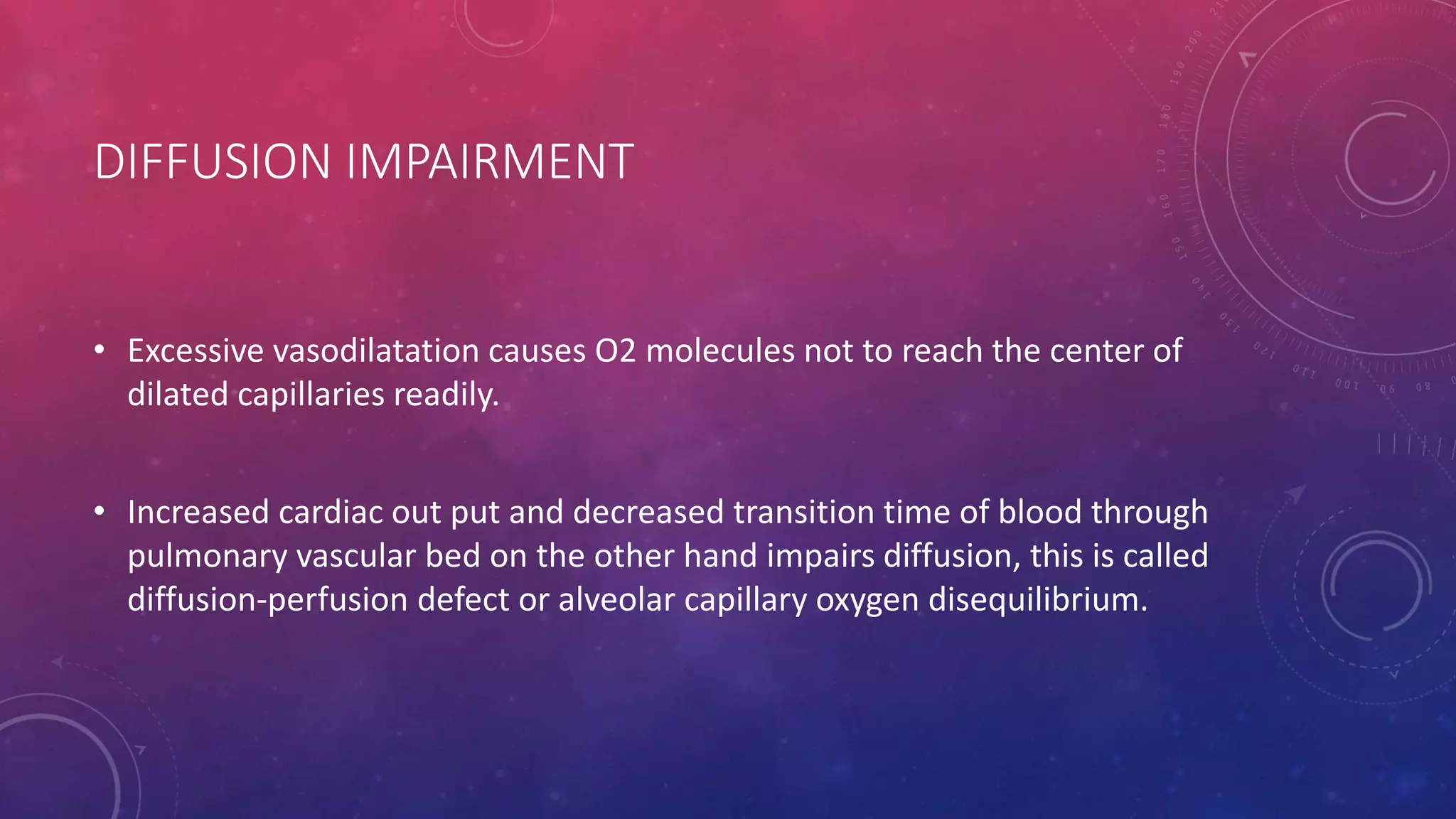 DIFFUSION IMPAIRMENT

• Excessive vasodilatation causes O2 molecules not to reach the center of dilated capillaries readily.

• Increased cardiac out put and decreased transition time of blood through pulmonary vascular bed on the other hand impairs diffusion, this is called diffusion-perfusion defect or alveolar capillary oxygen disequilibrium.